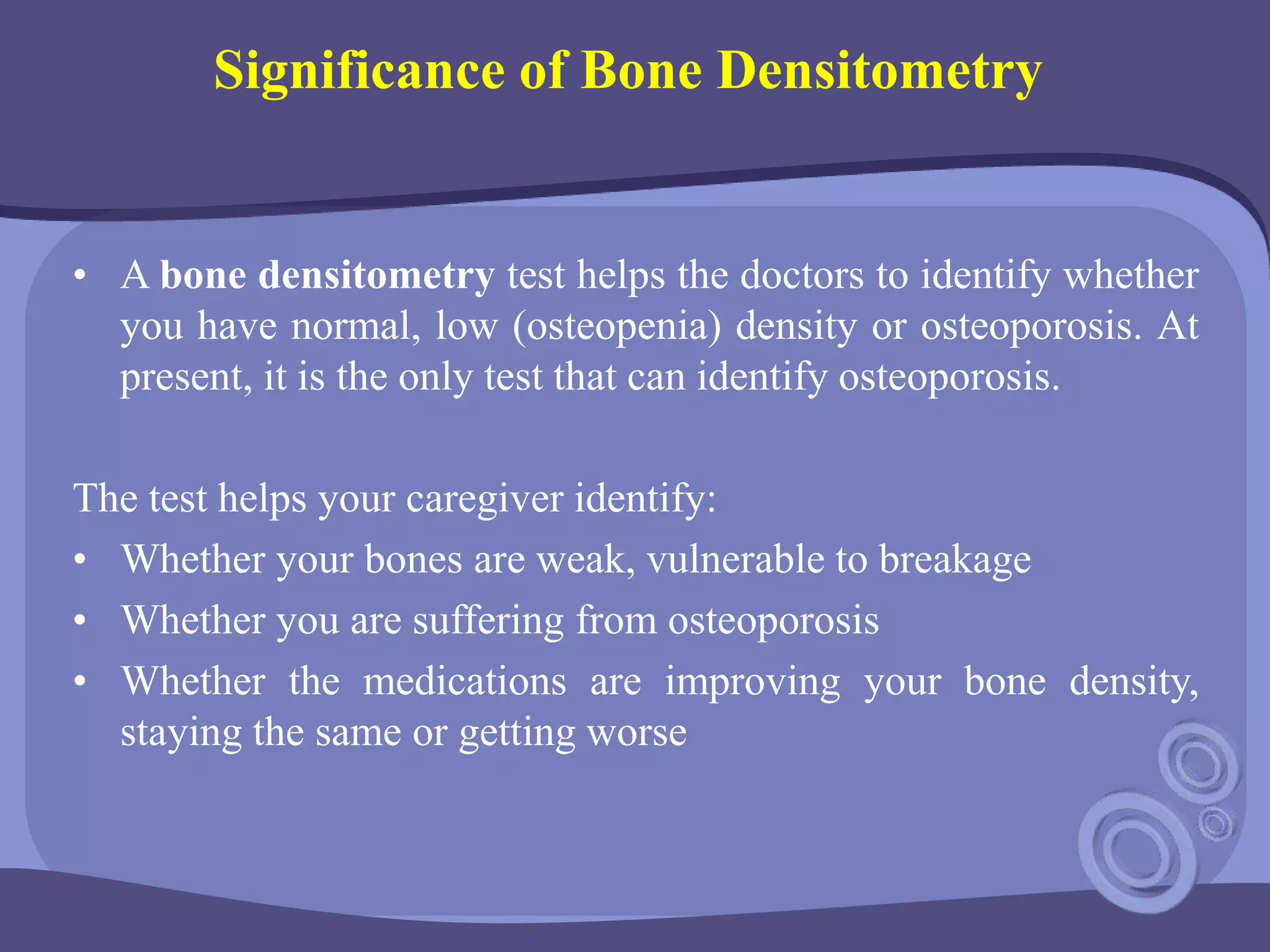 Significance of Bone Densitometry

• A bone densitometry test helps the doctors to identify whether you have normal, low (osteopenia) density or osteoporosis. At present, it is the only test that can identify osteoporosis.

The test helps your caregiver identify:
• Whether your bones are weak, vulnerable to breakage
• Whether you are suffering from osteoporosis
• Whether the medications are improving your bone density, staying the same or getting worse